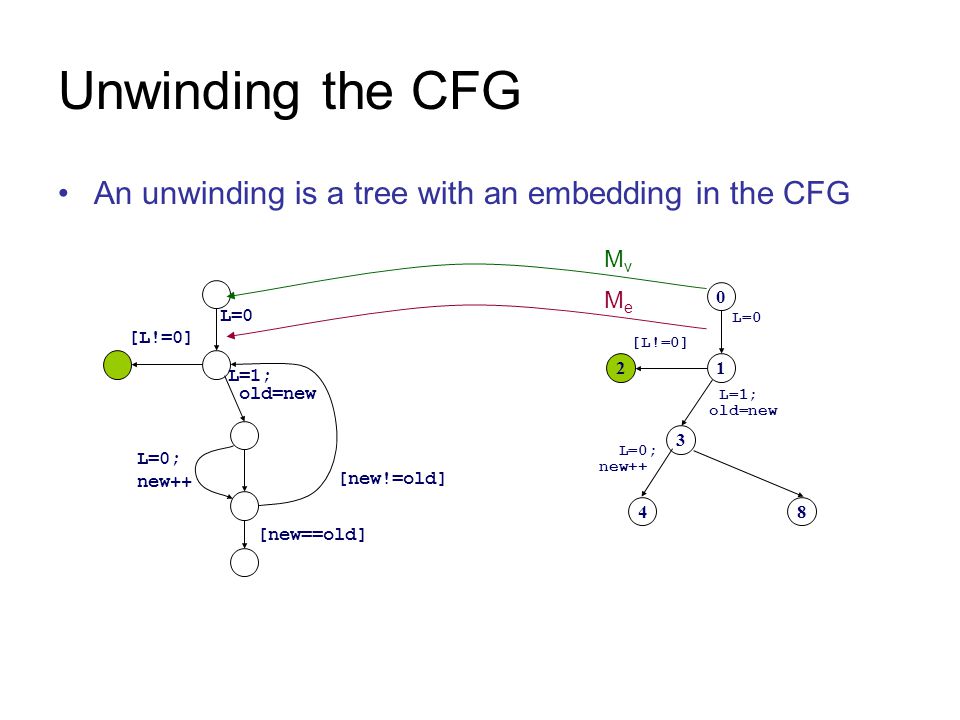 Unwinding the CFG

• An unwinding is a tree with an embedding in the CFG

$M_v$

$M_e$

L=0

[L!=0]

L=1;
old=new

L=0;
new++

[new!=old]

[new==old]

0

L=0

[L!=0]

2

1

L=1;
old=new

3

L=0;
new++

4

8